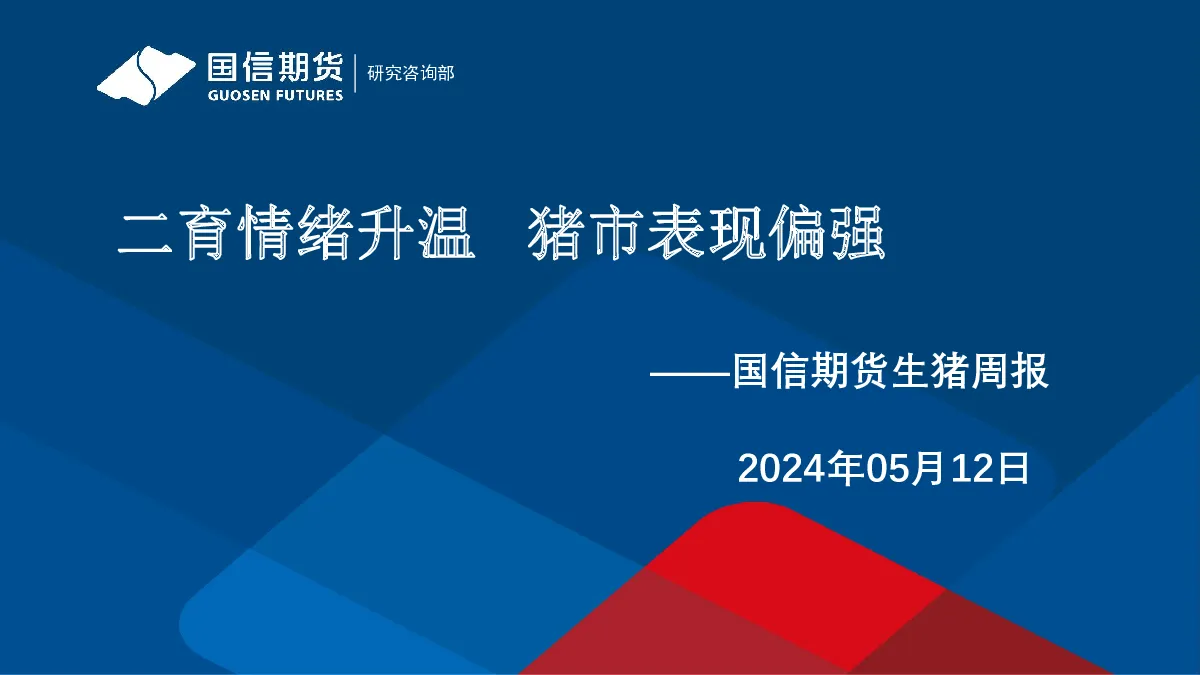 国信期货
GUOSEN FUTURES
研究咨询部

二育情绪升温　猪市表现偏强

——国信期货生猪周报

2024年05月12日